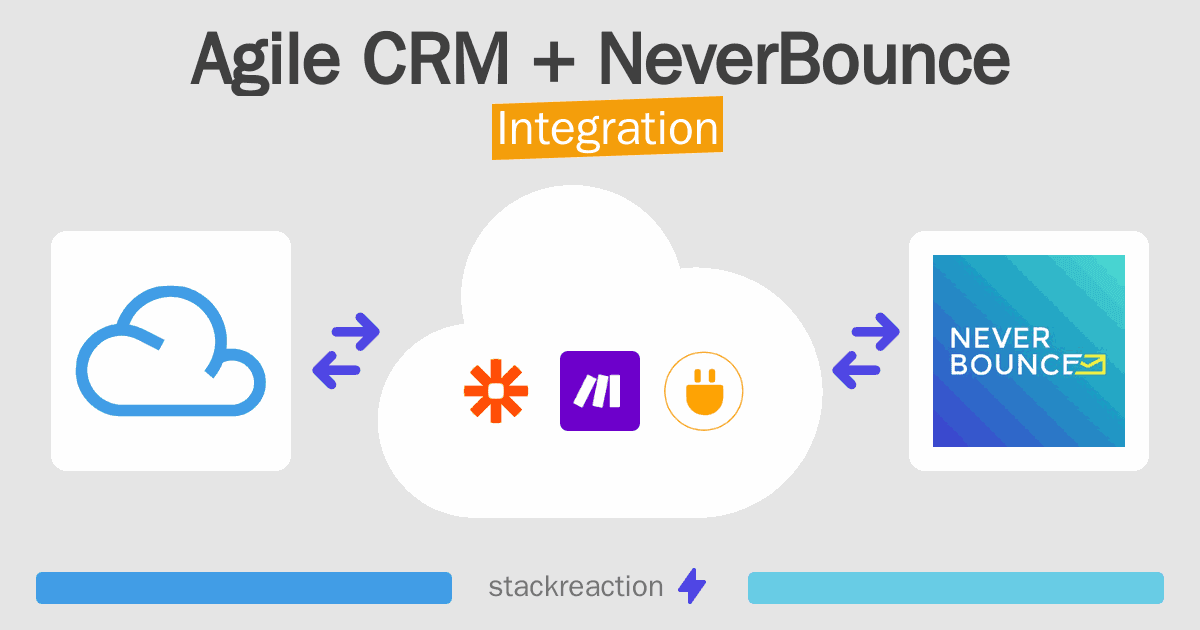 Agile CRM + NeverBounce
Integration

NEVER
BOUNCE

stackreaction